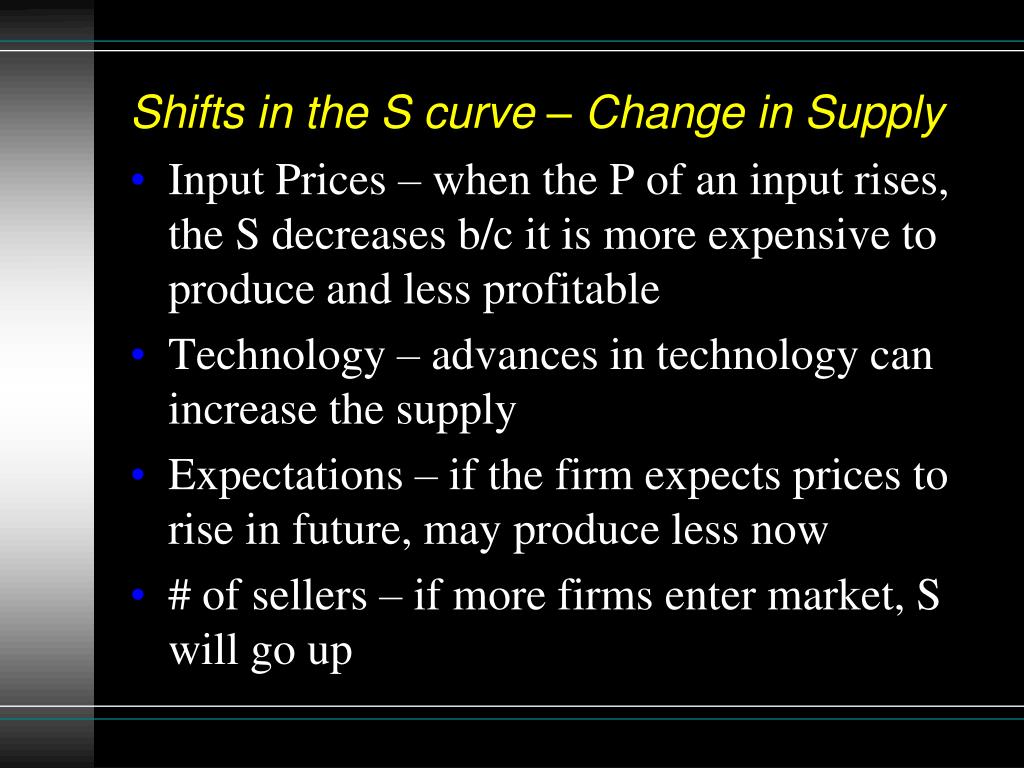 Shifts in the S curve – Change in Supply

• Input Prices – when the P of an input rises, the S decreases b/c it is more expensive to produce and less profitable
• Technology – advances in technology can increase the supply
• Expectations – if the firm expects prices to rise in future, may produce less now
• # of sellers – if more firms enter market, S will go up